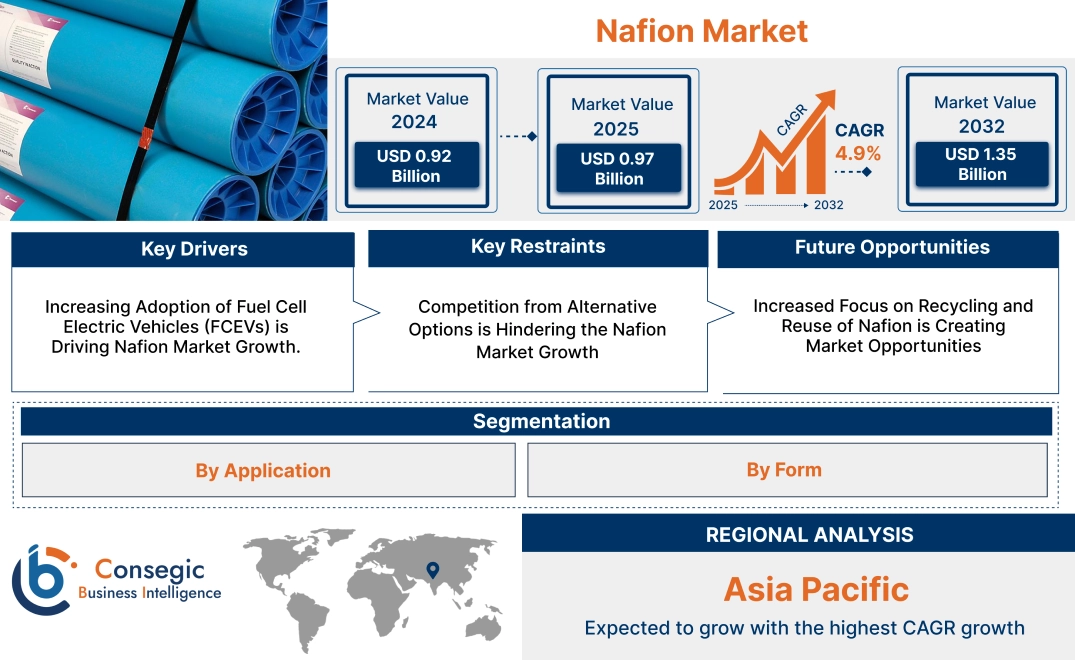 Nafion Market

Market Value
2024
USD 0.92 Billion

Market Value
2025
USD 0.97 Billion

CAGR
CAGR
4.9%
2025 2032

Market Value
2032
USD 1.35 Billion

Key Drivers

Increasing Adoption of Fuel Cell Electric Vehicles (FCEVs) is Driving Nafion Market Growth.

Key Restraints

Competition from Alternative Options is Hindering the Nafion Market Growth

Future Opportunities

Increased Focus on Recycling and Reuse of Nafion is Creating Market Opportunities

Segmentation

By Application

By Form

Consegic
Business Intelligence

REGIONAL ANALYSIS

Asia Pacific

Expected to grow with the highest CAGR growth